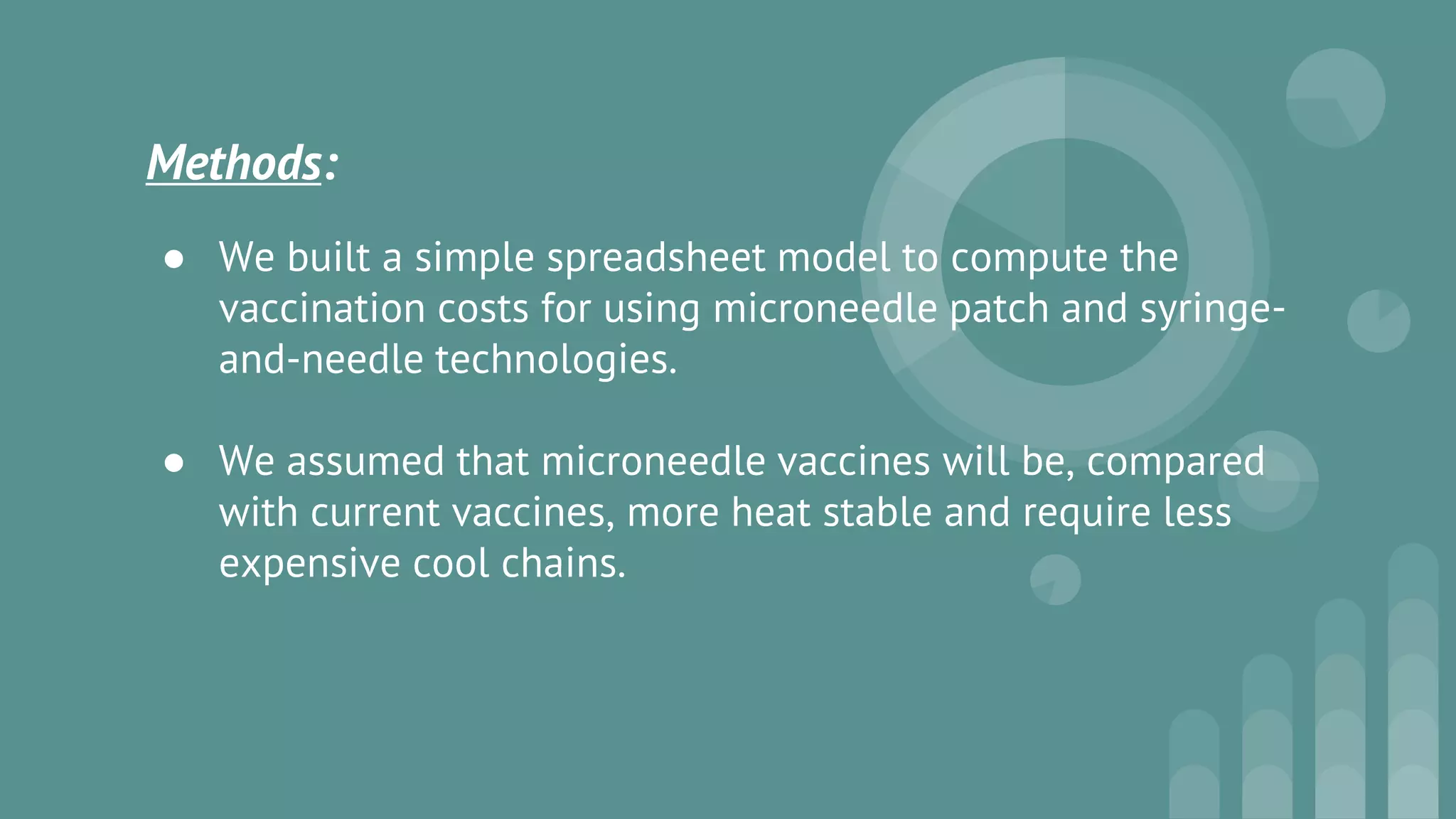 Methods:

● We built a simple spreadsheet model to compute the vaccination costs for using microneedle patch and syringe-and-needle technologies.

● We assumed that microneedle vaccines will be, compared with current vaccines, more heat stable and require less expensive cool chains.